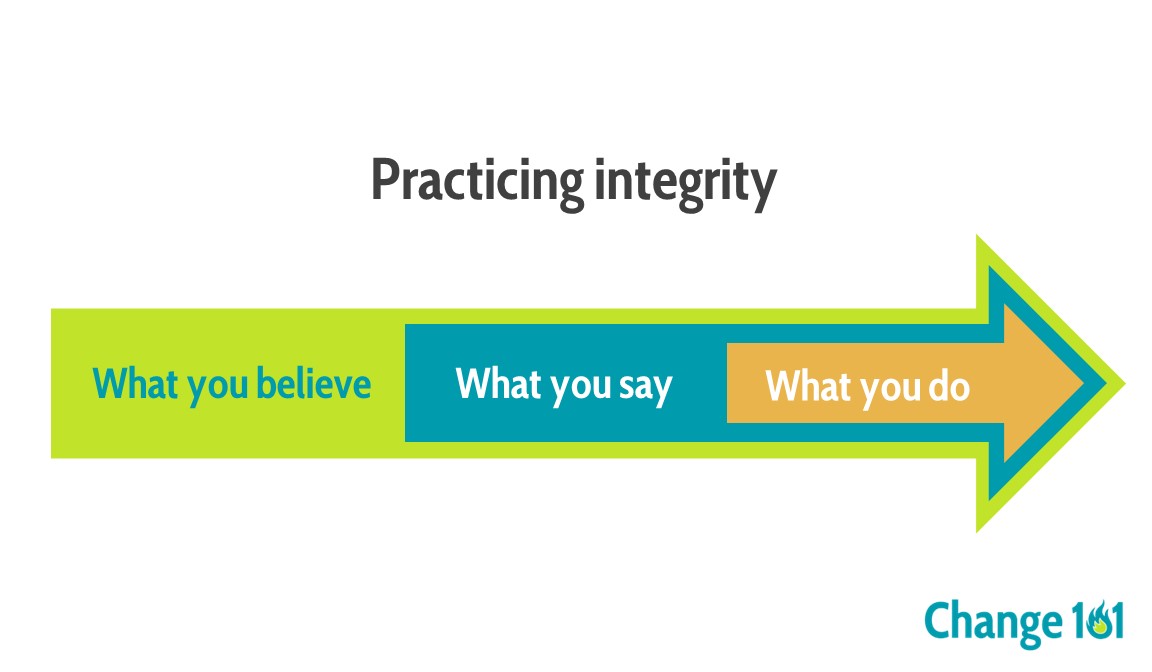 Practicing integrity

What you believe

What you say

What you do

Change 101